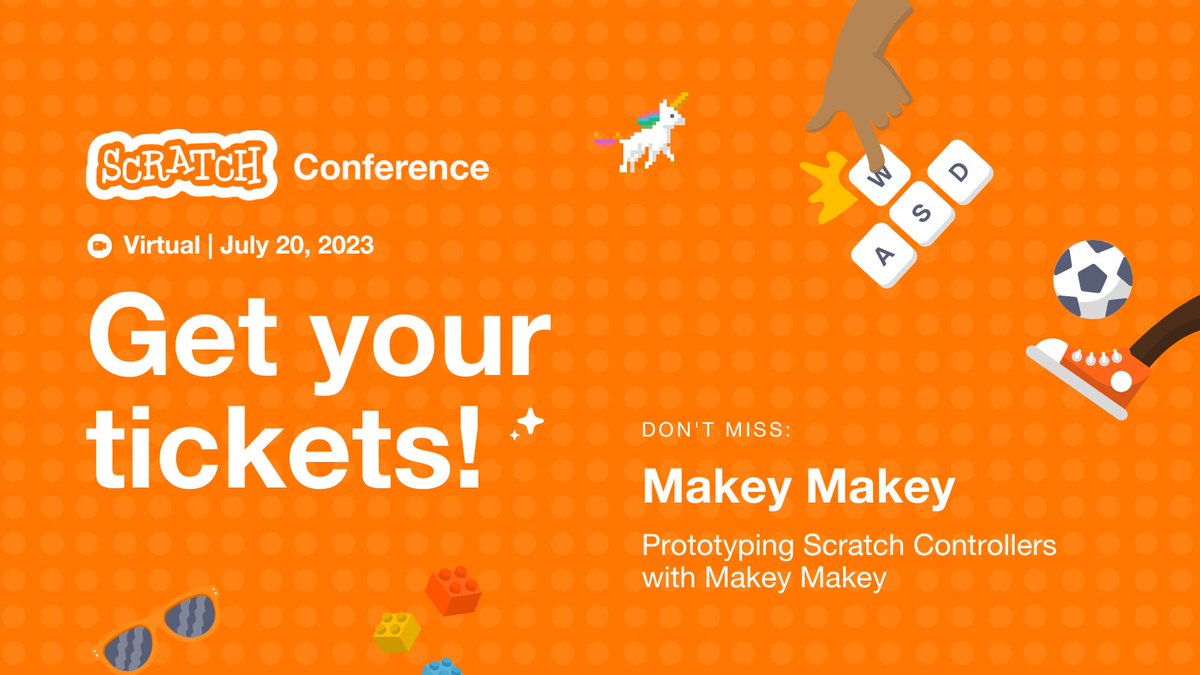 SCRATCH Conference

Virtual | July 20, 2023

Get your tickets!

W
A S D

DON'T MISS:

Makey Makey

Prototyping Scratch Controllers with Makey Makey